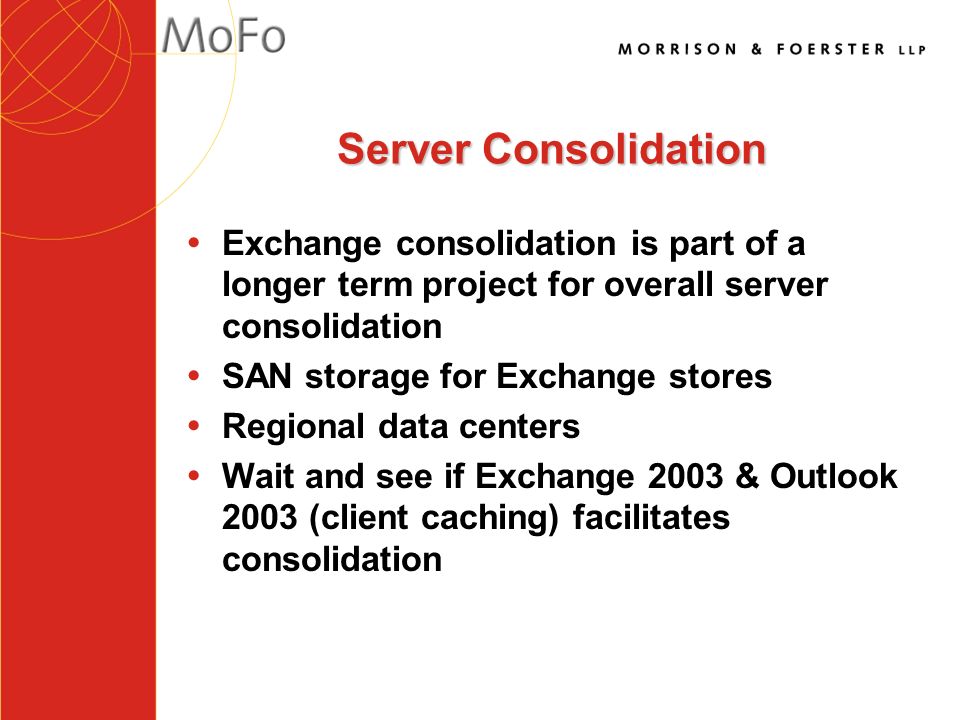 MoFo

MORRISON & FOERSTER LLP

Server Consolidation

• Exchange consolidation is part of a longer term project for overall server consolidation
• SAN storage for Exchange stores
• Regional data centers
• Wait and see if Exchange 2003 & Outlook 2003 (client caching) facilitates consolidation